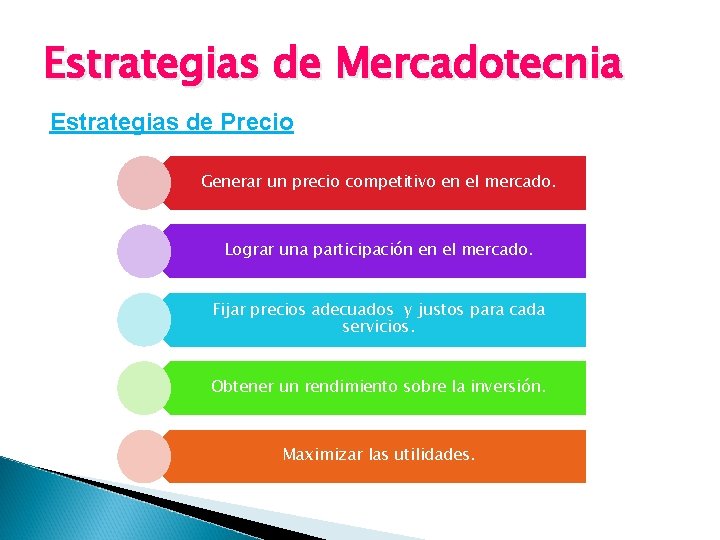 Estrategias de Mercadotecnia

Estrategias de Precio

Generar un precio competitivo en el mercado.

Lograr una participación en el mercado.

Fijar precios adecuados y justos para cada servicios.

Obtener un rendimiento sobre la inversión.

Maximizar las utilidades.